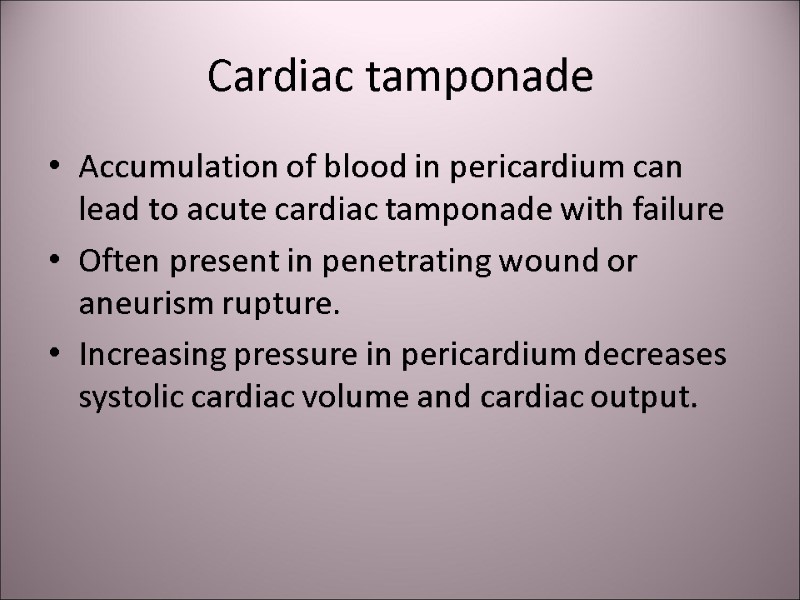 Cardiac tamponade

• Accumulation of blood in pericardium can lead to acute cardiac tamponade with failure
• Often present in penetrating wound or aneurism rupture.
• Increasing pressure in pericardium decreases systolic cardiac volume and cardiac output.